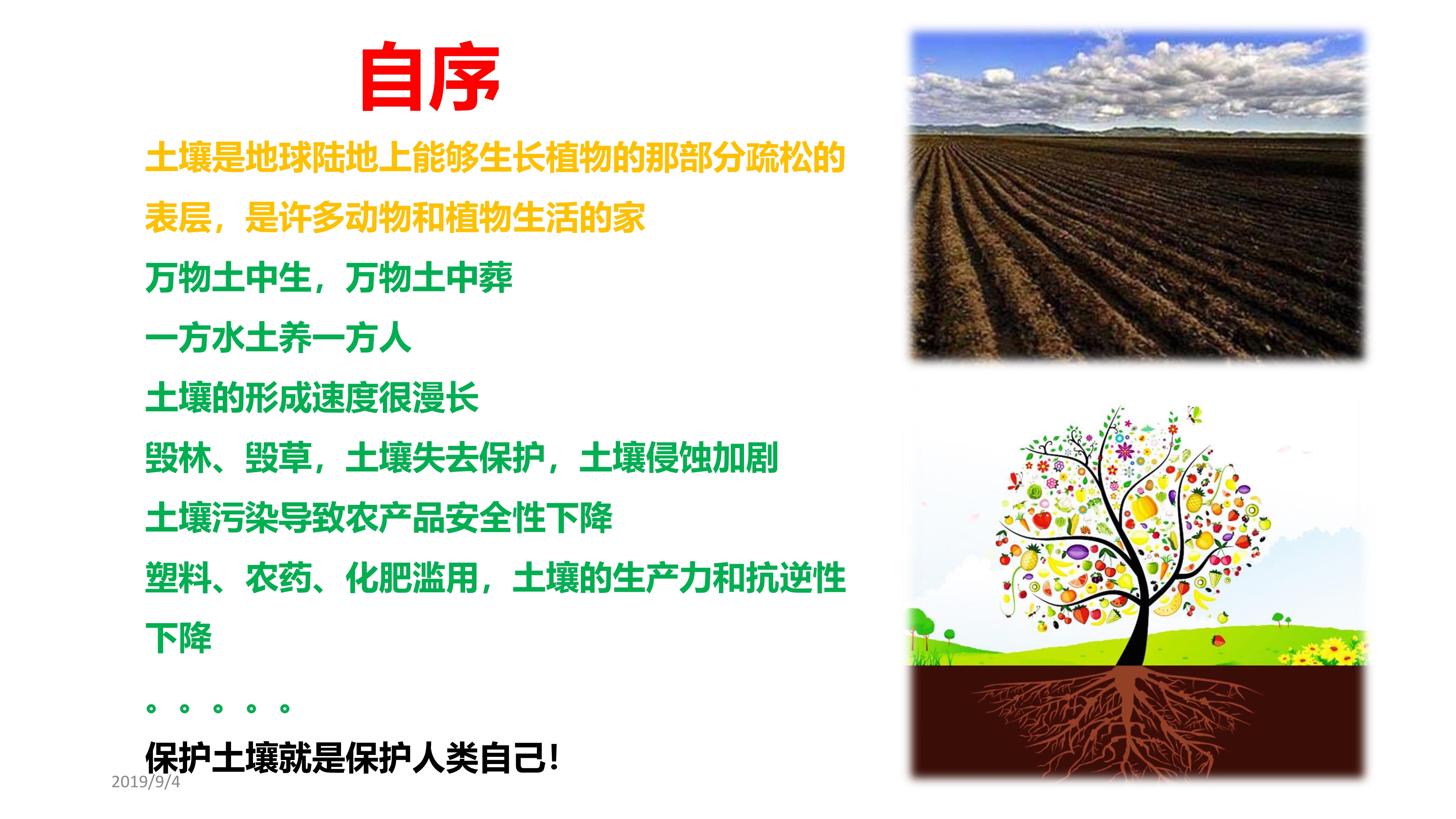 自序

土壤是地球陆地上能够生长植物的那部分疏松的表层，是许多动物和植物生活的家

万物土中生，万物土中葬

一方水土养一方人

土壤的形成速度很漫长

毁林、毁草，土壤失去保护，土壤侵蚀加剧

土壤污染导致农产品安全性下降

塑料、农药、化肥滥用，土壤的生产力和抗逆性下降

。。。。。

保护土壤就是保护人类自己！

2019/9/4